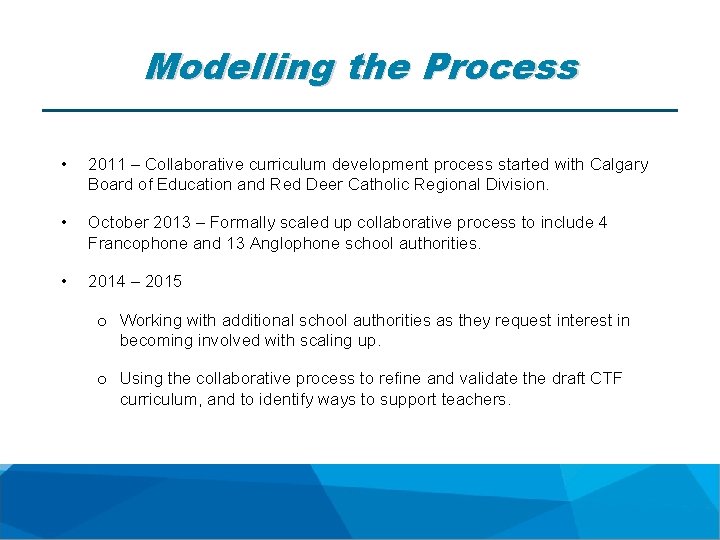 Modelling the Process

• 2011 – Collaborative curriculum development process started with Calgary Board of Education and Red Deer Catholic Regional Division.

• October 2013 – Formally scaled up collaborative process to include 4 Francophone and 13 Anglophone school authorities.

• 2014 – 2015

o Working with additional school authorities as they request interest in becoming involved with scaling up.

o Using the collaborative process to refine and validate the draft CTF curriculum, and to identify ways to support teachers.